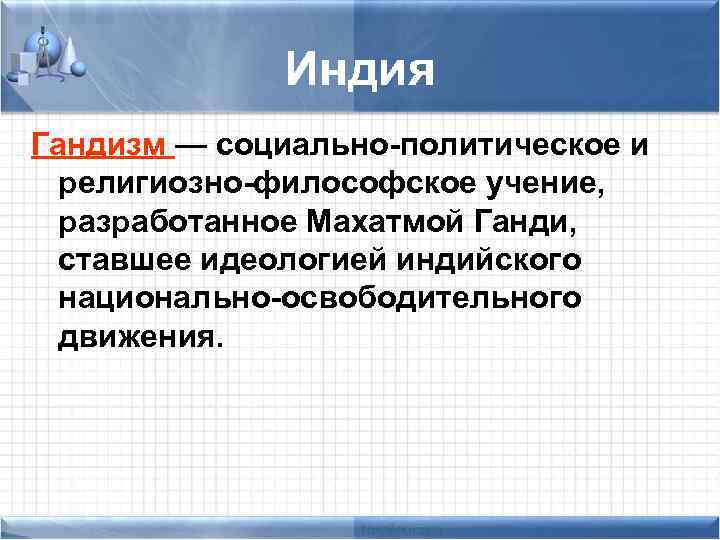 Индия

Гандизм — социально-политическое и религиозно-философское учение, разработанное Махатмой Ганди, ставшее идеологией индийского национально-освободительного движения.